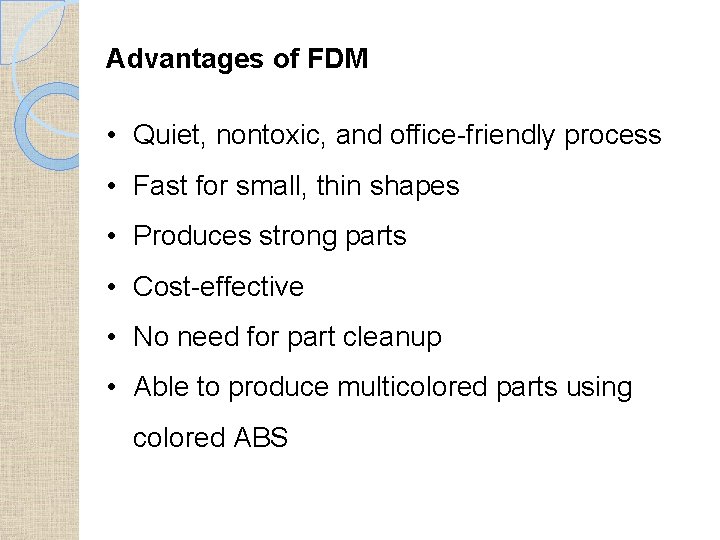 Advantages of FDM

• Quiet, nontoxic, and office-friendly process
• Fast for small, thin shapes
• Produces strong parts
• Cost-effective
• No need for part cleanup
• Able to produce multicolored parts using colored ABS